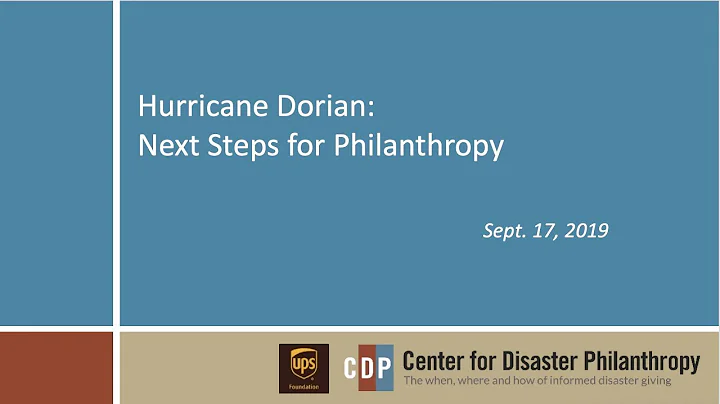 Hurricane Dorian:
Next Steps for Philanthropy

Sept. 17, 2019

ups Foundation

CDP Center for Disaster Philanthropy
The when, where and how of informed disaster giving